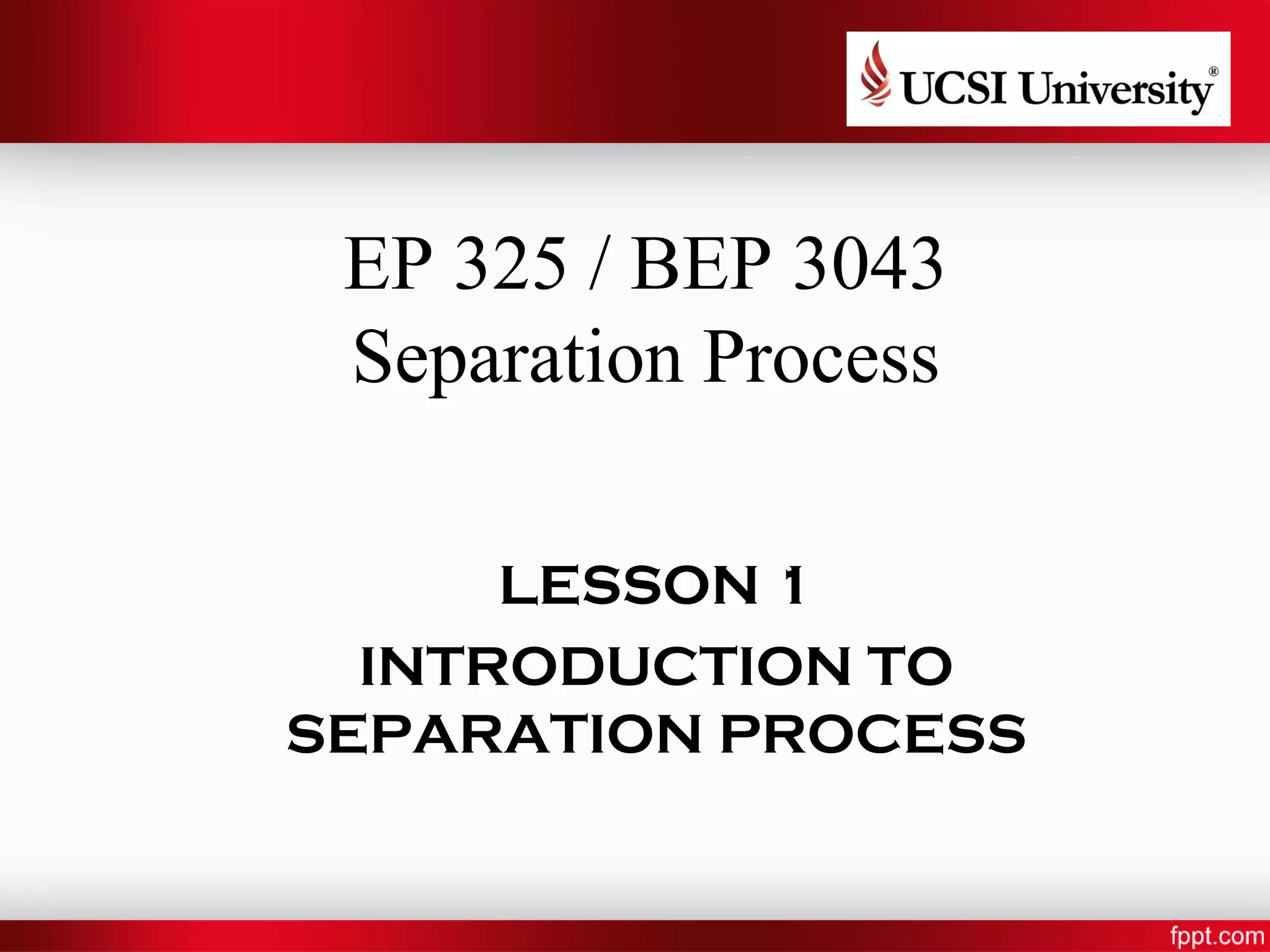 UCSI University®

EP 325 / BEP 3043
Separation Process

LESSON 1
INTRODUCTION TO SEPARATION PROCESS

fppt.com